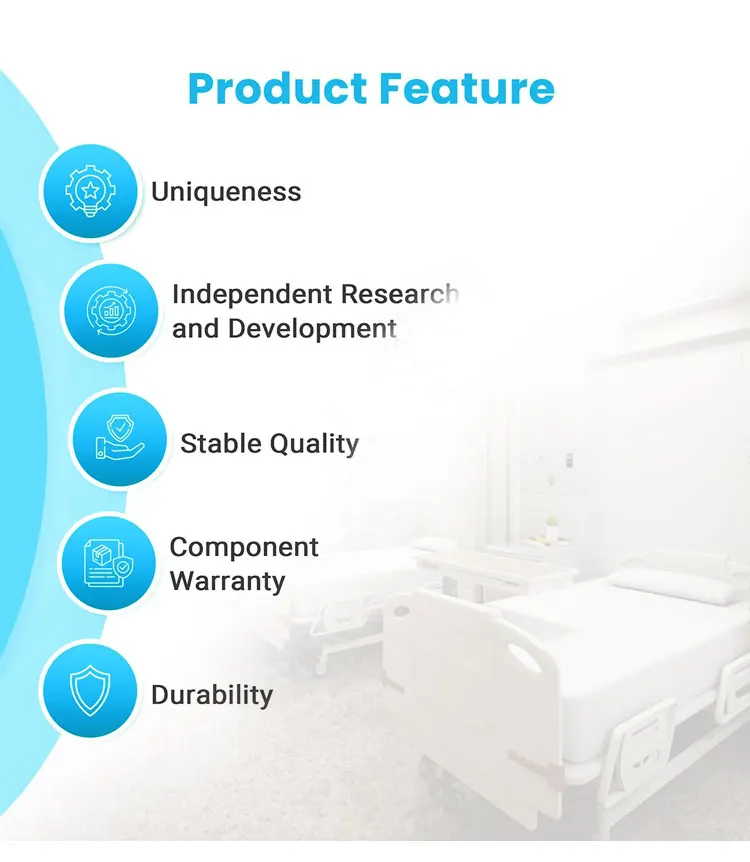 Product Feature

Uniqueness

Independent Research and Development

Stable Quality

Component Warranty

Durability